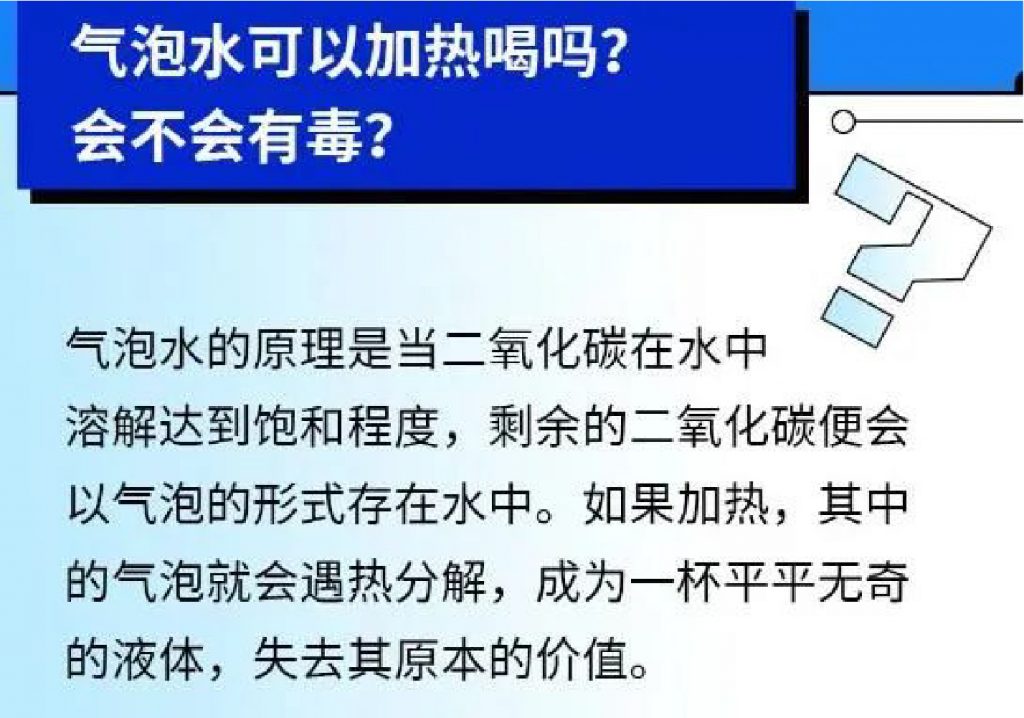 气泡水可以加热喝吗？
会不会有毒？

气泡水的原理是当二氧化碳在水中溶解达到饱和程度，剩余的二氧化碳便会以气泡的形式存在水中。如果加热，其中的气泡就会遇热分解，成为一杯平平无奇的液体，失去其原本的价值。